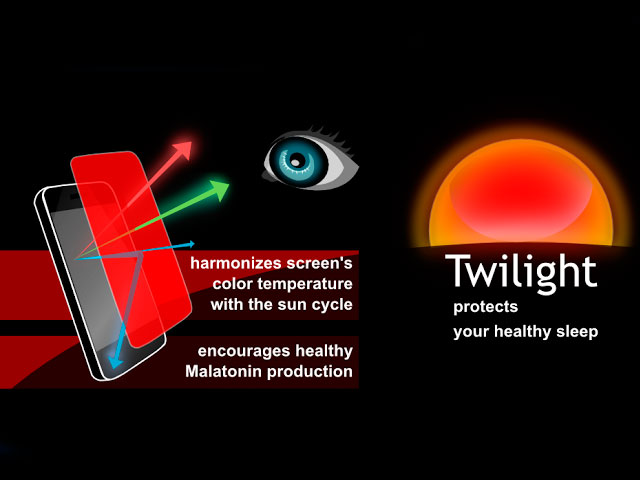 harmonizes screen's color temperature with the sun cycle

encourages healthy Malatonin production

Twilight

protects your healthy sleep